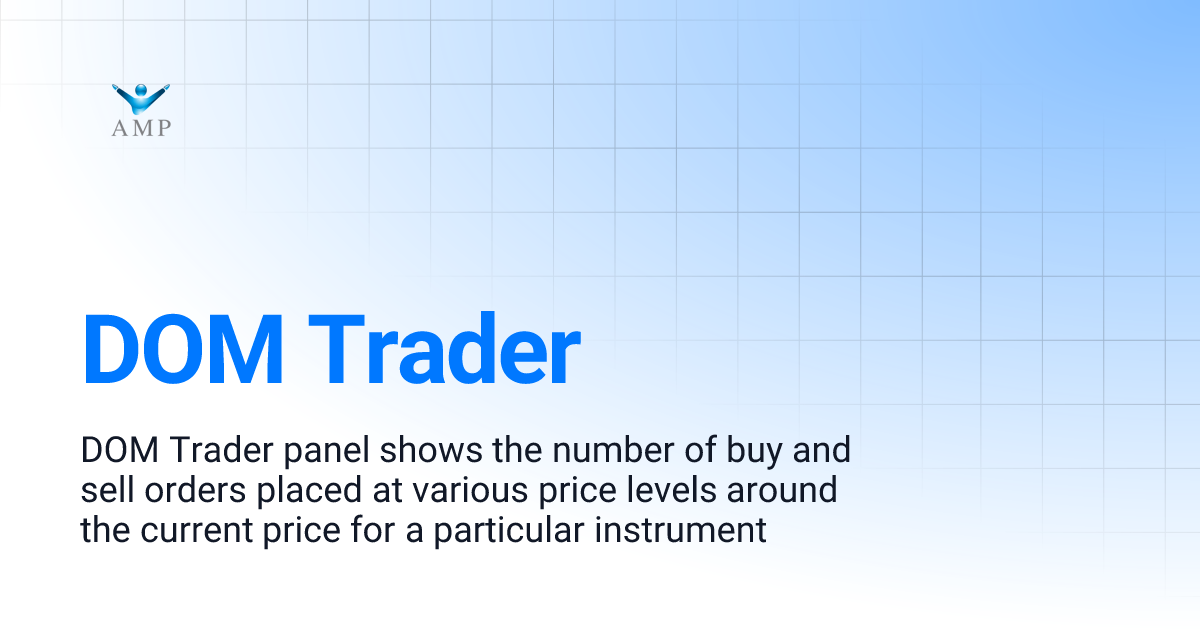 AMP

DOM Trader

DOM Trader panel shows the number of buy and sell orders placed at various price levels around the current price for a particular instrument